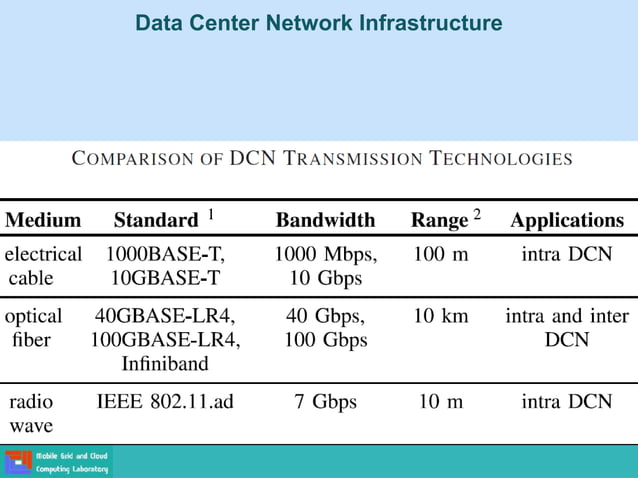 Data Center Network Infrastructure

COMPARISON OF DCN TRANSMISSION TECHNOLOGIES

| Medium | Standard $^1$ | Bandwidth | Range $^2$ | Applications |
|---|---|---|---|---|
| electrical cable | 1000BASE-T, 10GBASE-T | 1000 Mbps, 10 Gbps | 100 m | intra DCN |
| optical fiber | 40GBASE-LR4, 100GBASE-LR4, Infiniband | 40 Gbps, 100 Gbps | 10 km | intra and inter DCN |
| radio wave | IEEE 802.11.ad | 7 Gbps | 10 m | intra DCN |

Mobile Grid and Cloud Computing Laboratory